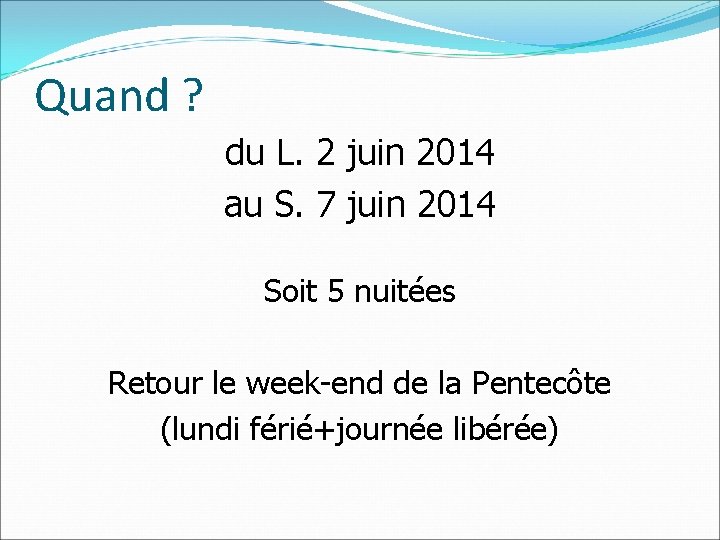 Quand ?

du L. 2 juin 2014
au S. 7 juin 2014

Soit 5 nuitées

Retour le week-end de la Pentecôte
(lundi férié+journée libérée)